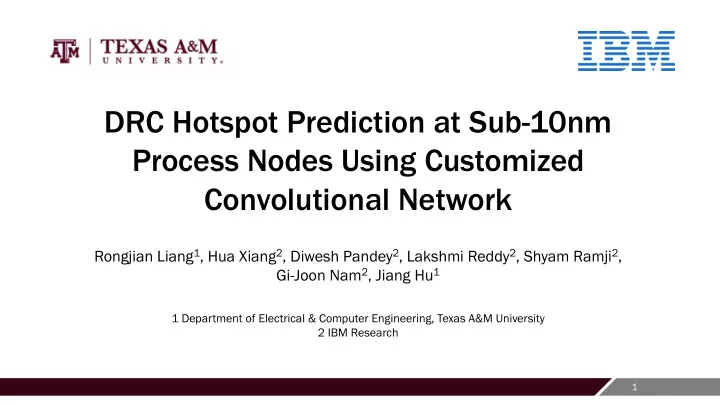 ATM | TEXAS A&M UNIVERSITY.

IBM

DRC Hotspot Prediction at Sub-10nm Process Nodes Using Customized Convolutional Network

Rongjian Liang$^1$, Hua Xiang$^2$, Diwesh Pandey$^2$, Lakshmi Reddy$^2$, Shyam Ramji$^2$, Gi-Joon Nam$^2$, Jiang Hu$^1$

1 Department of Electrical & Computer Engineering, Texas A&M University
2 IBM Research

1